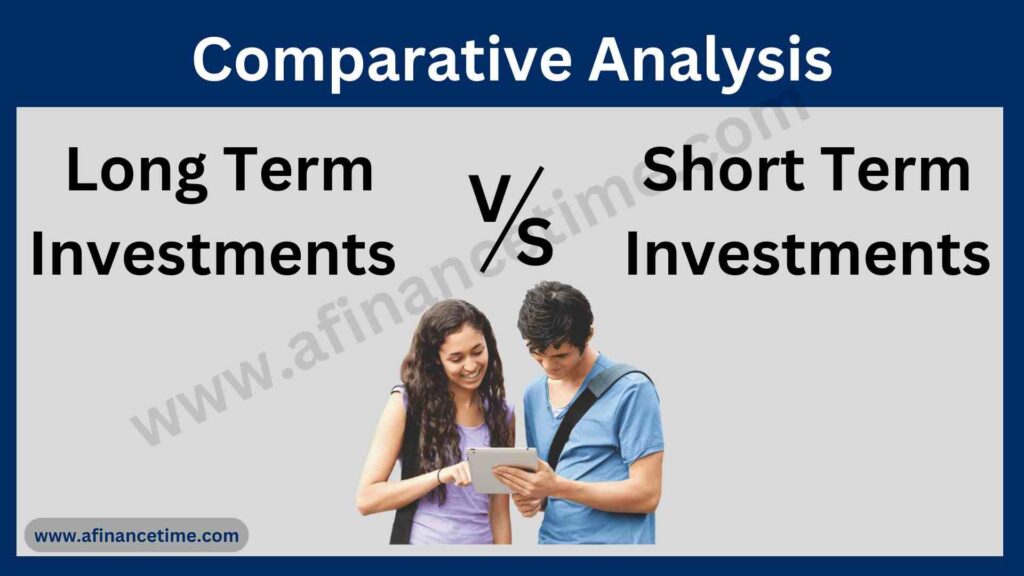 Comparative Analysis

Long Term Investments

V/S

Short Term Investments

www.afinancetime.com

www.afinancetime.com